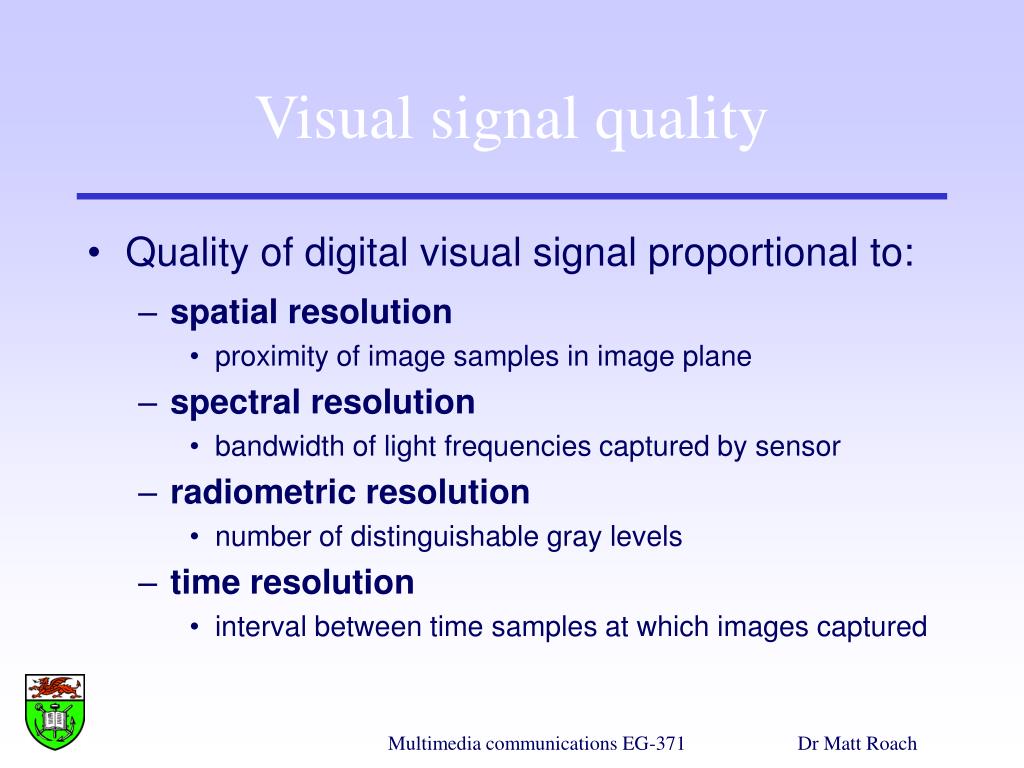 Visual signal quality

• Quality of digital visual signal proportional to:

– spatial resolution

• proximity of image samples in image plane

– spectral resolution

• bandwidth of light frequencies captured by sensor

– radiometric resolution

• number of distinguishable gray levels

– time resolution

• interval between time samples at which images captured

Multimedia communications EG-371

Dr Matt Roach